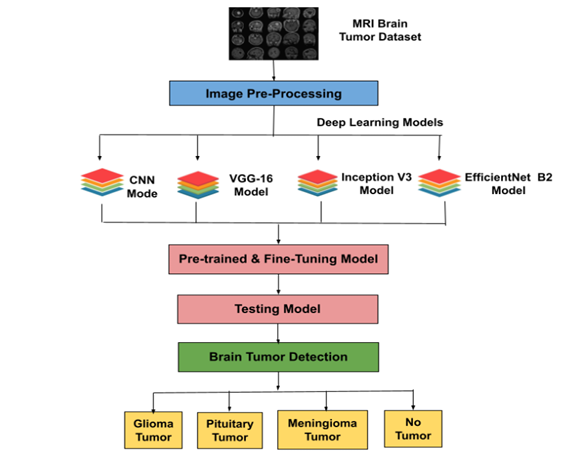 MRI Brain Tumor Dataset

Image Pre-Processing

Deep Learning Models

CNN Mode

VGG-16 Model

Inception V3 Model

EfficientNet B2 Model

Pre-trained & Fine-Tuning Model

Testing Model

Brain Tumor Detection

Glioma Tumor

Pituitary Tumor

Meningioma Tumor

No Tumor